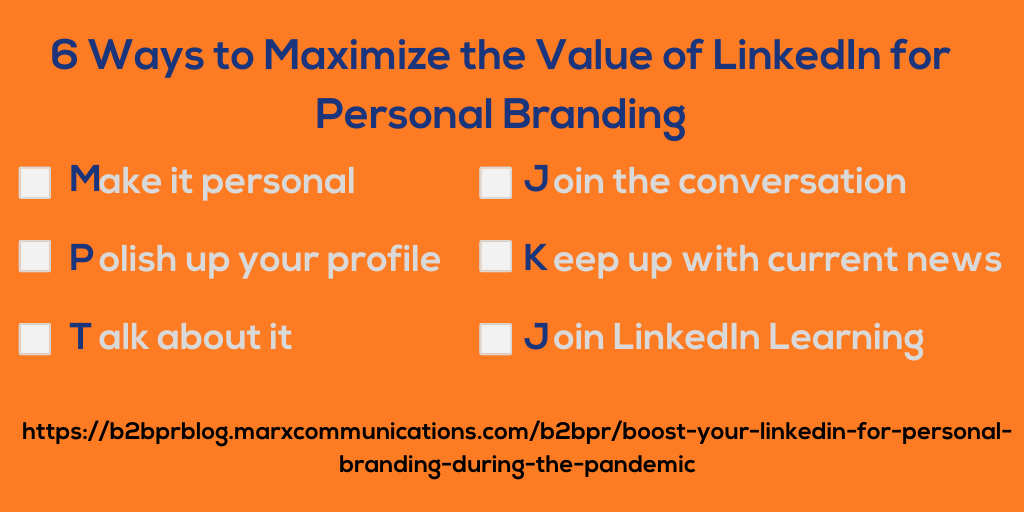 6 Ways to Maximize the Value of LinkedIn for Personal Branding

Make it personal

Polish up your profile

Talk about it

Join the conversation

Keep up with current news

Join LinkedIn Learning

https://b2bprblog.marxcommunications.com/b2bpr/boost-your-linkedin-for-personal-branding-during-the-pandemic